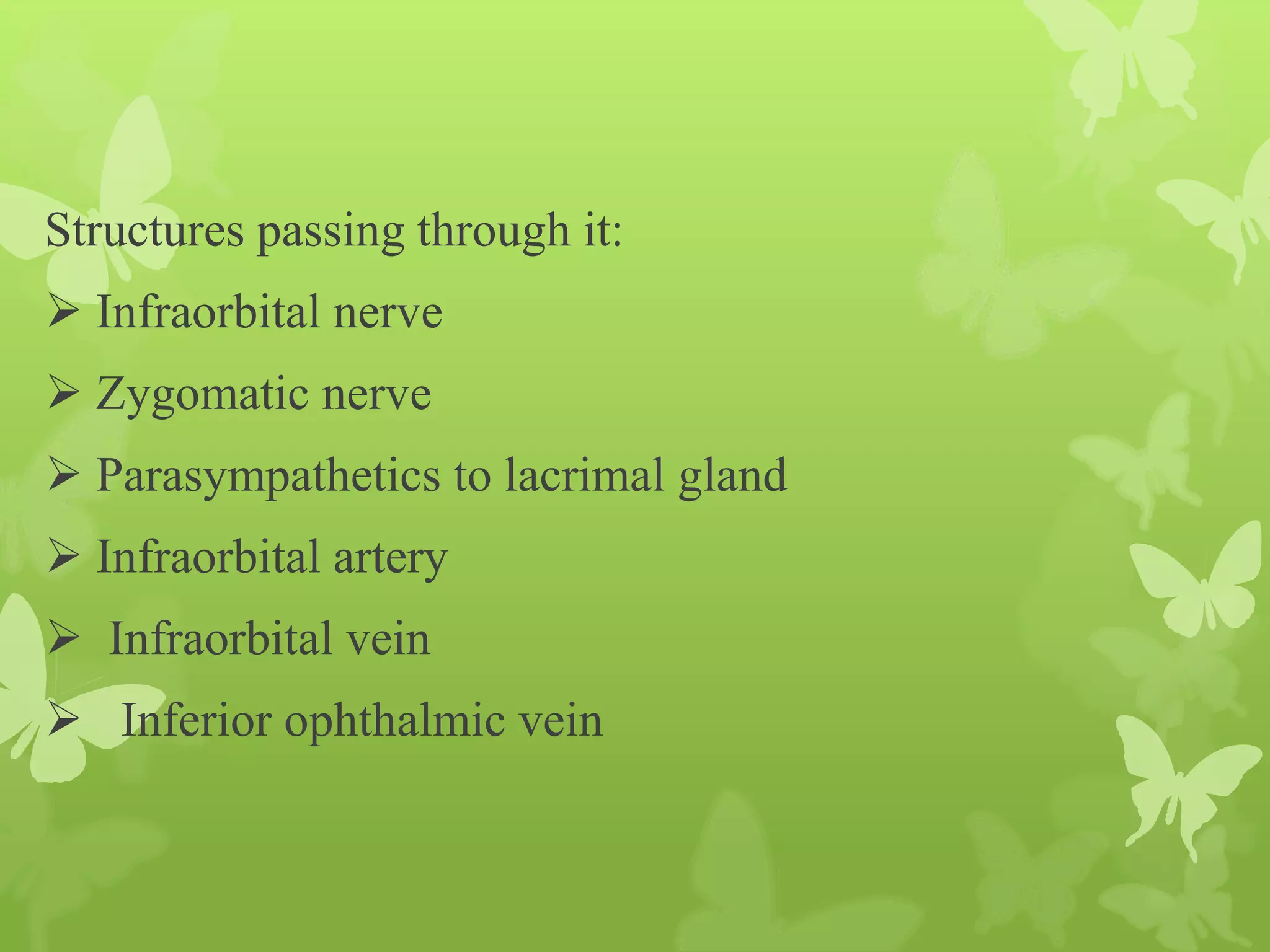 Structures passing through it:
➢ Infraorbital nerve
➢ Zygomatic nerve
➢ Parasympathetics to lacrimal gland
➢ Infraorbital artery
➢ Infraorbital vein
➢ Inferior ophthalmic vein